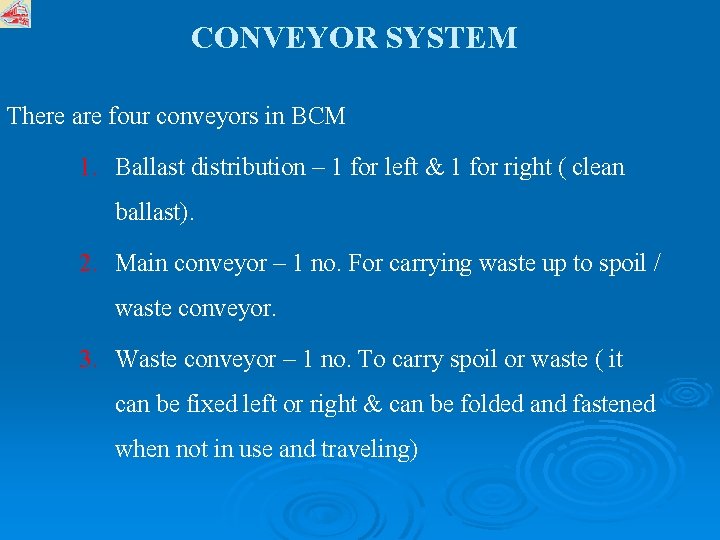 CONVEYOR SYSTEM

There are four conveyors in BCM

1. Ballast distribution – 1 for left & 1 for right ( clean ballast).

2. Main conveyor – 1 no. For carrying waste up to spoil / waste conveyor.

3. Waste conveyor – 1 no. To carry spoil or waste ( it can be fixed left or right & can be folded and fastened when not in use and traveling)